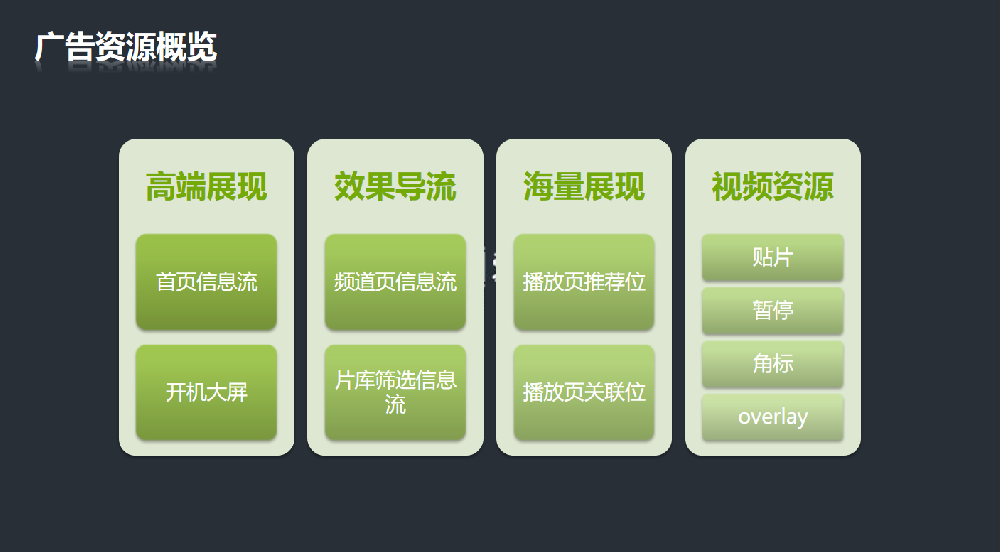 广告资源概览

高端展现

首页信息流

开机大屏

效果导流

频道页信息流

片库筛选信息流

海量展现

播放页推荐位

播放页关联位

视频资源

贴片

暂停

角标

overlay